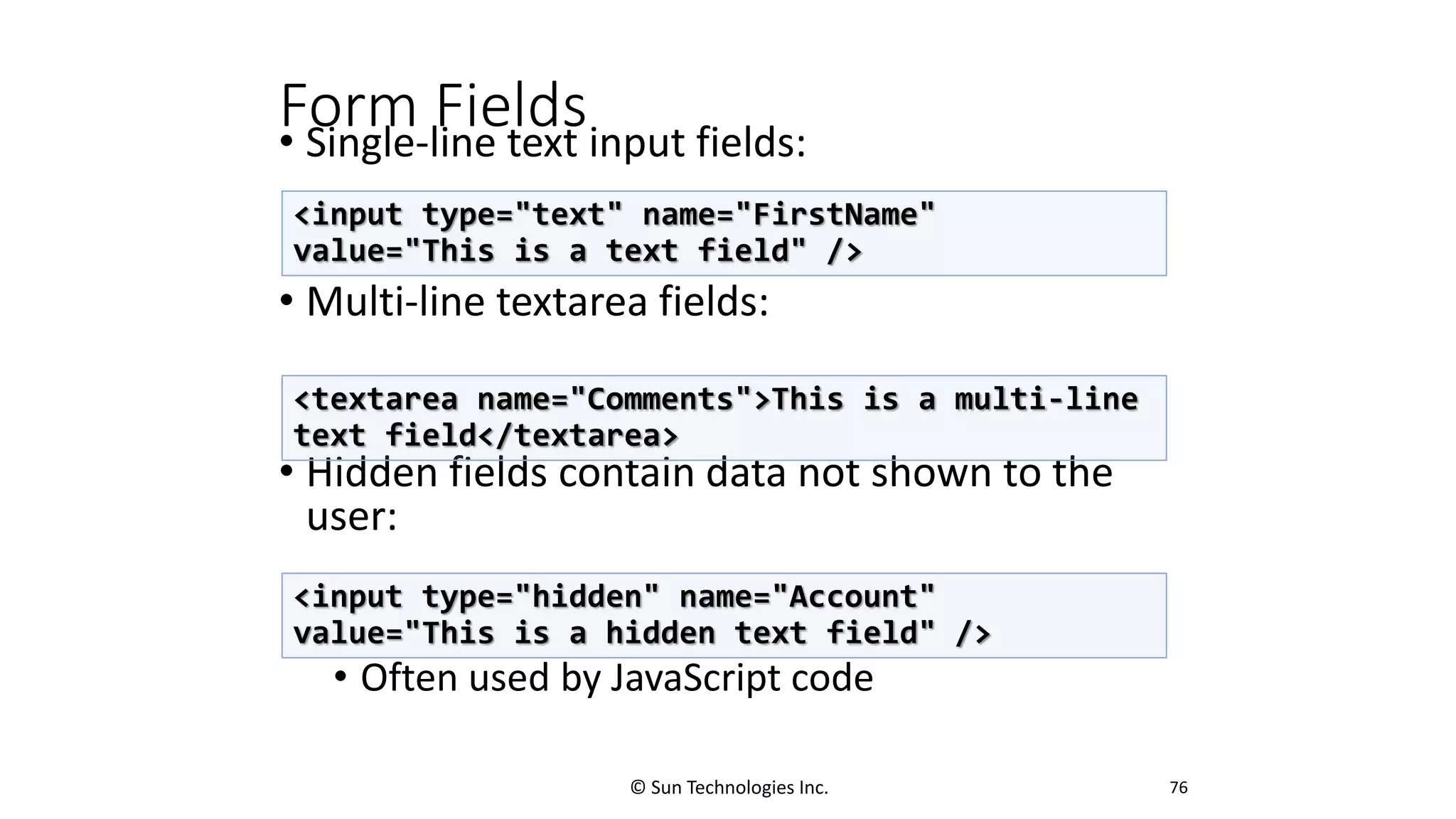 Form Fields

• Single-line text input fields:

<input type="text" name="FirstName" value="This is a text field" />

• Multi-line textarea fields:

<textarea name="Comments">This is a multi-line text field</textarea>

• Hidden fields contain data not shown to the user:

<input type="hidden" name="Account" value="This is a hidden text field" />

• Often used by JavaScript code

© Sun Technologies Inc.

76